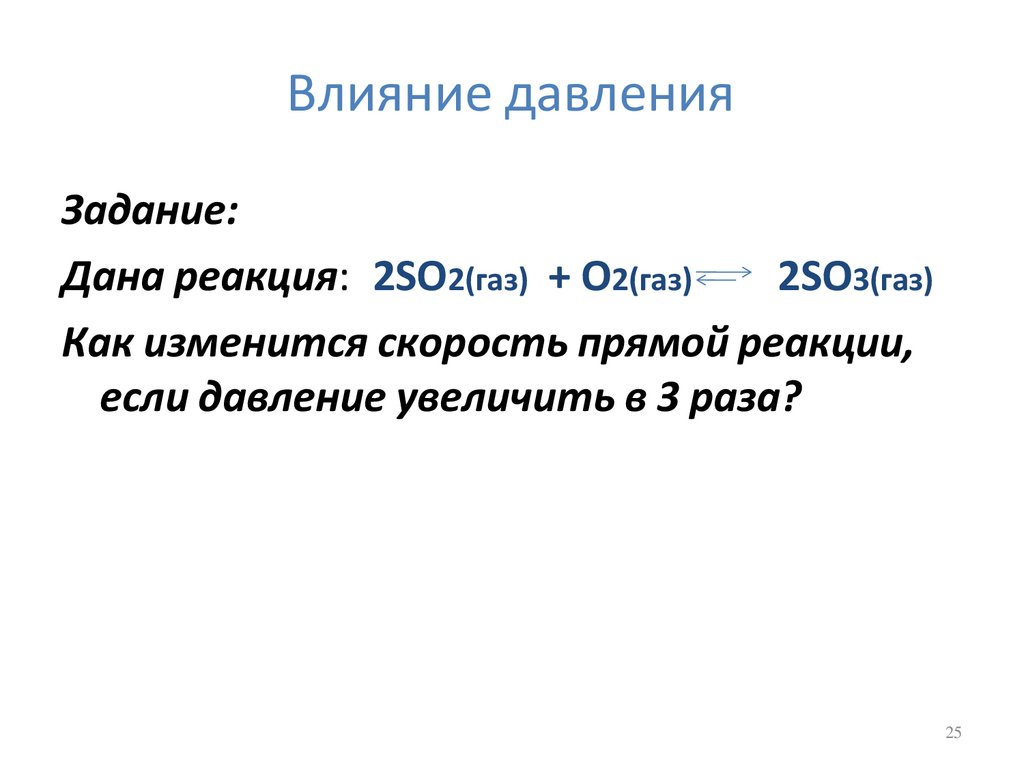 Влияние давления

Задание:

Дана реакция: $2SO_{2(газ)} + O_{2(газ)} \rightleftarrows 2SO_{3(газ)}$

Как изменится скорость прямой реакции, если давление увеличить в 3 раза?

25